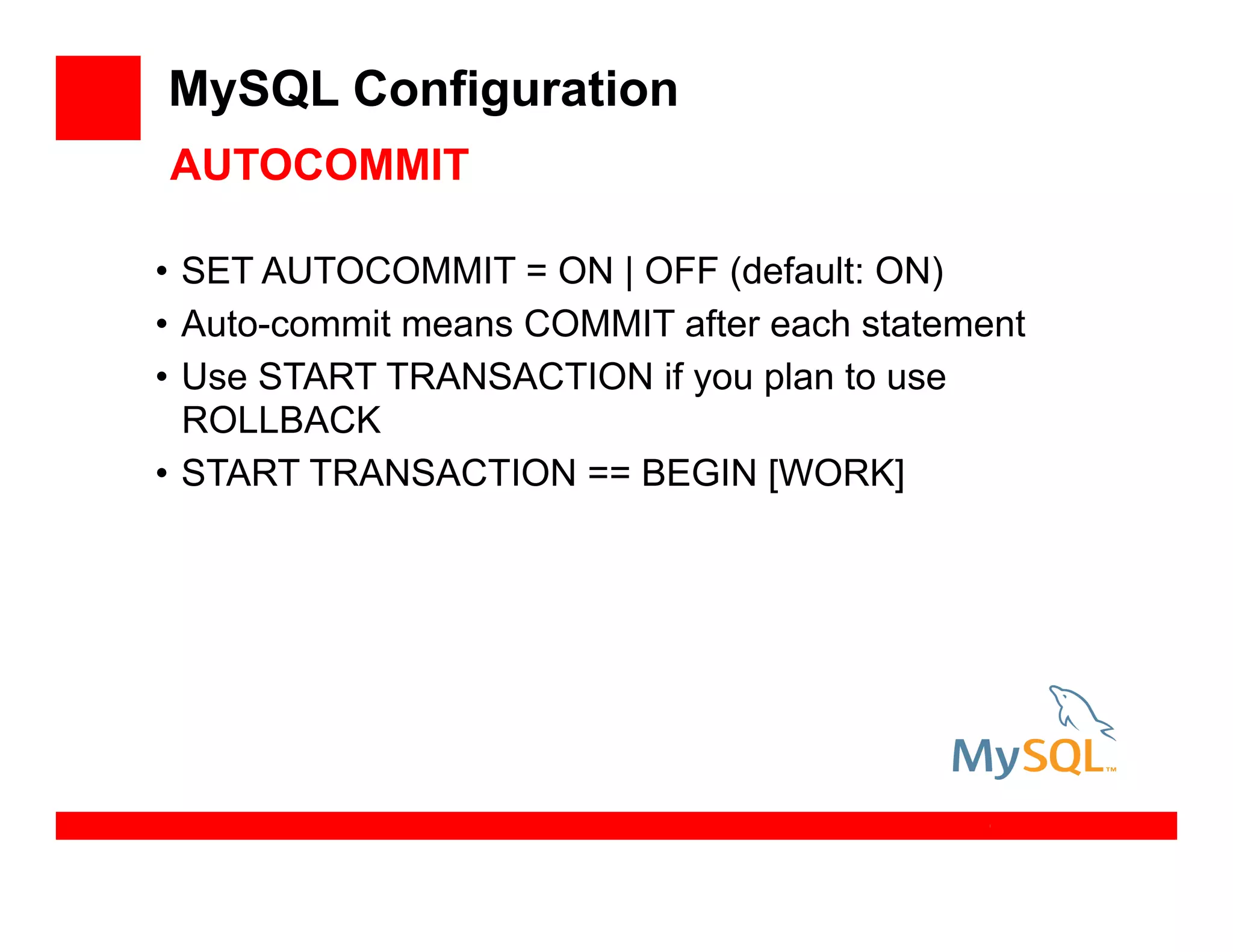 MySQL Configuration

AUTOCOMMIT

• SET AUTOCOMMIT = ON | OFF (default: ON)
• Auto-commit means COMMIT after each statement
• Use START TRANSACTION if you plan to use ROLLBACK
• START TRANSACTION == BEGIN [WORK]

MySQL™